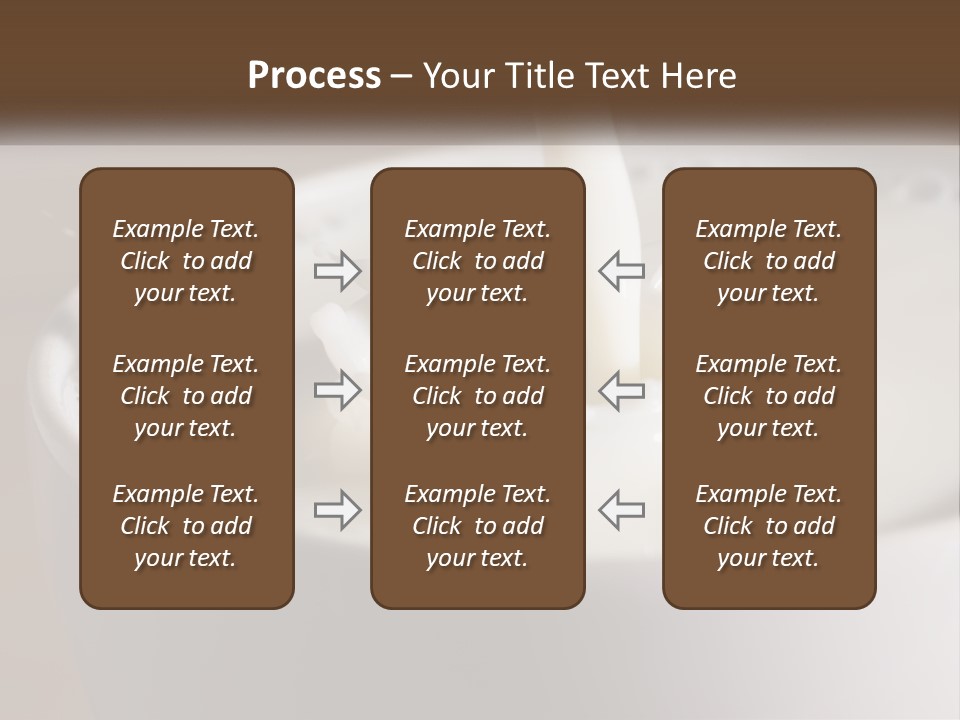 Process – Your Title Text Here

Example Text. Click to add your text.

Example Text. Click to add your text.

Example Text. Click to add your text.

Example Text. Click to add your text.

Example Text. Click to add your text.

Example Text. Click to add your text.

Example Text. Click to add your text.

Example Text. Click to add your text.

Example Text. Click to add your text.